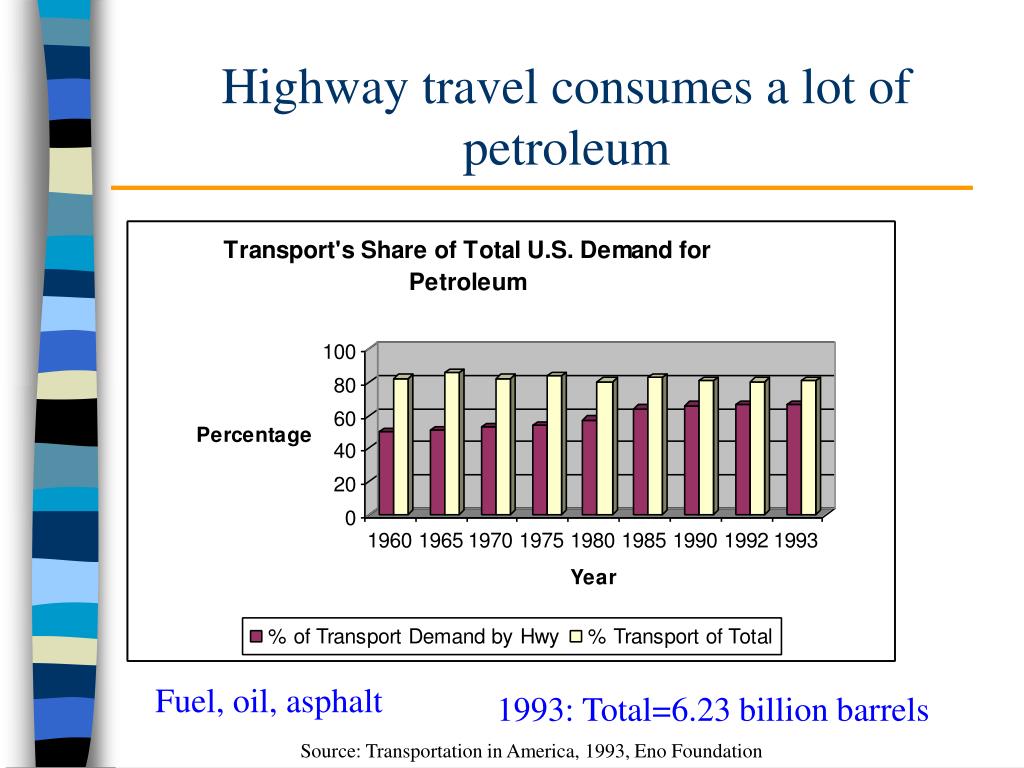 Highway travel consumes a lot of petroleum

Transport's Share of Total U.S. Demand for Petroleum

Percentage

100
80
60
40
20
0

1960 1965 1970 1975 1980 1985 1990 1992 1993

Year

% of Transport Demand by Hwy % Transport of Total

Fuel, oil, asphalt

1993: Total=6.23 billion barrels

Source: Transportation in America, 1993, Eno Foundation